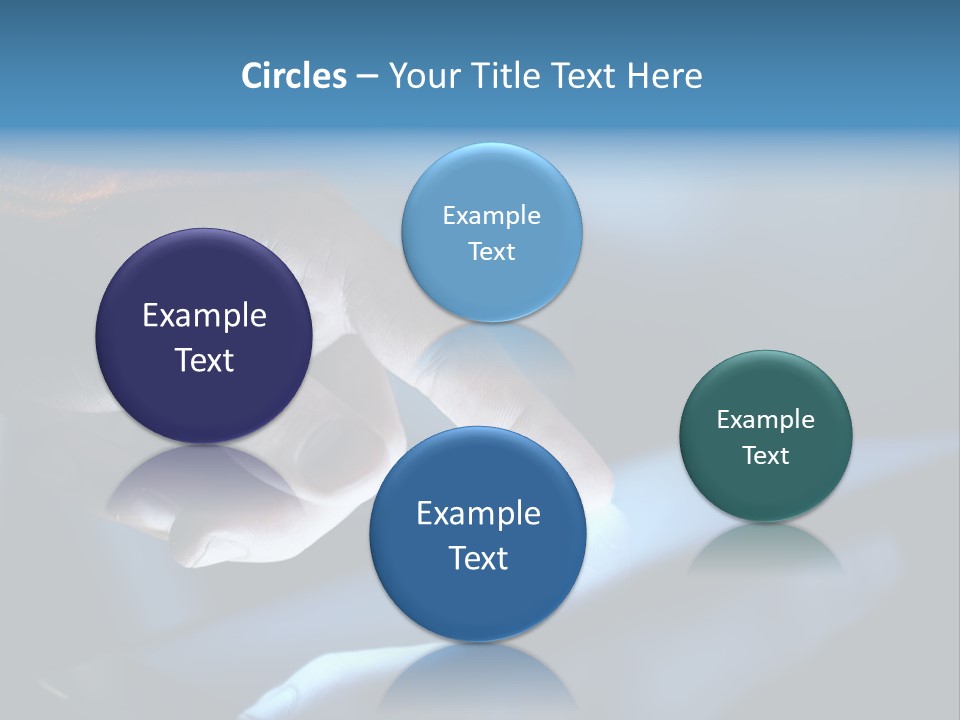 Circles – Your Title Text Here

Example Text

Example Text

Example Text

Example Text